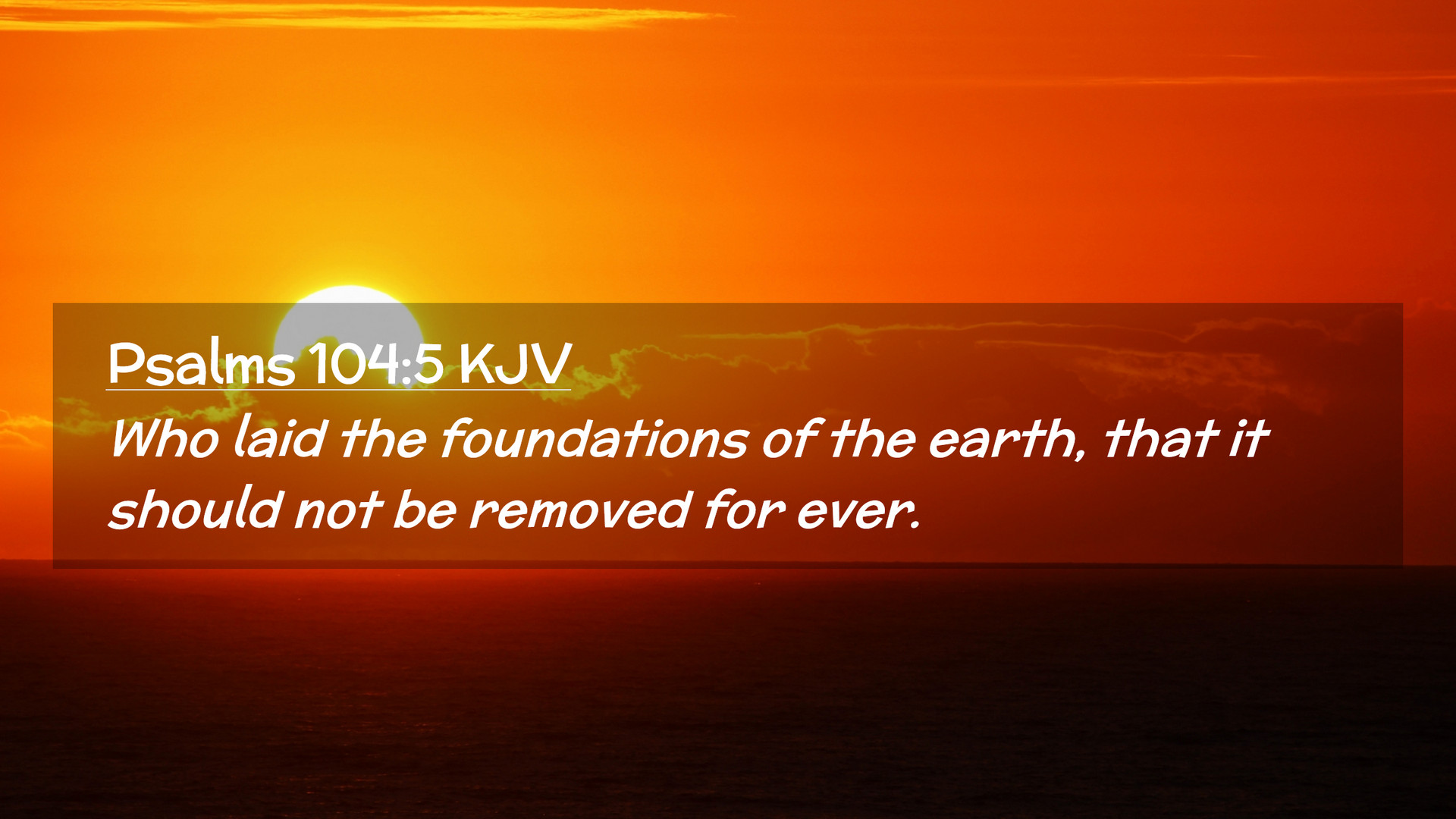 Psalms 104:5 KJV

Who laid the foundations of the earth, that it should not be removed for ever.